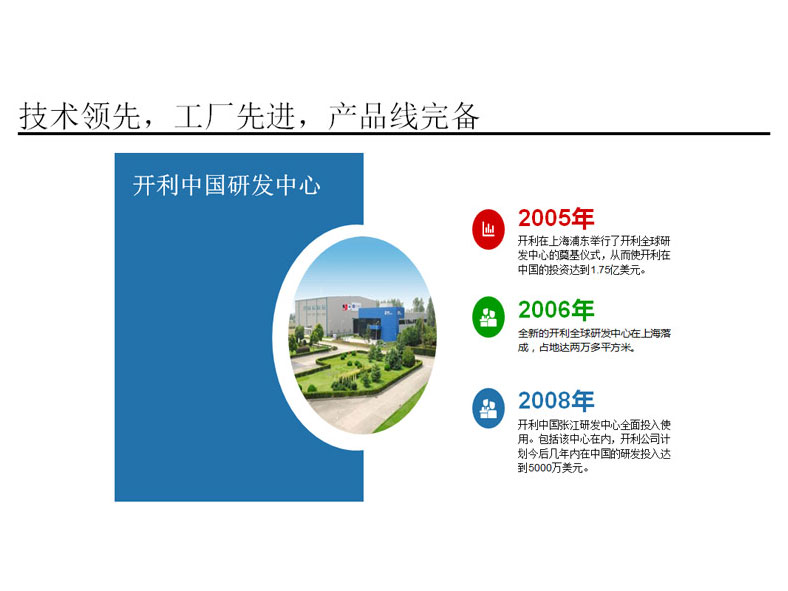 技术领先，工厂先进，产品线完备

开利中国研发中心

2005年
开利在上海浦东举行了开利全球研发中心的奠基仪式，从而使开利在中国的投资达到1.75亿美元。

2006年
全新的开利全球研发中心在上海落成，占地达两万多平方米。

2008年
开利中国张江研发中心全面投入使用。包括该中心在内，开利公司计划今后几年内在中国的研发投入达到5000万美元。